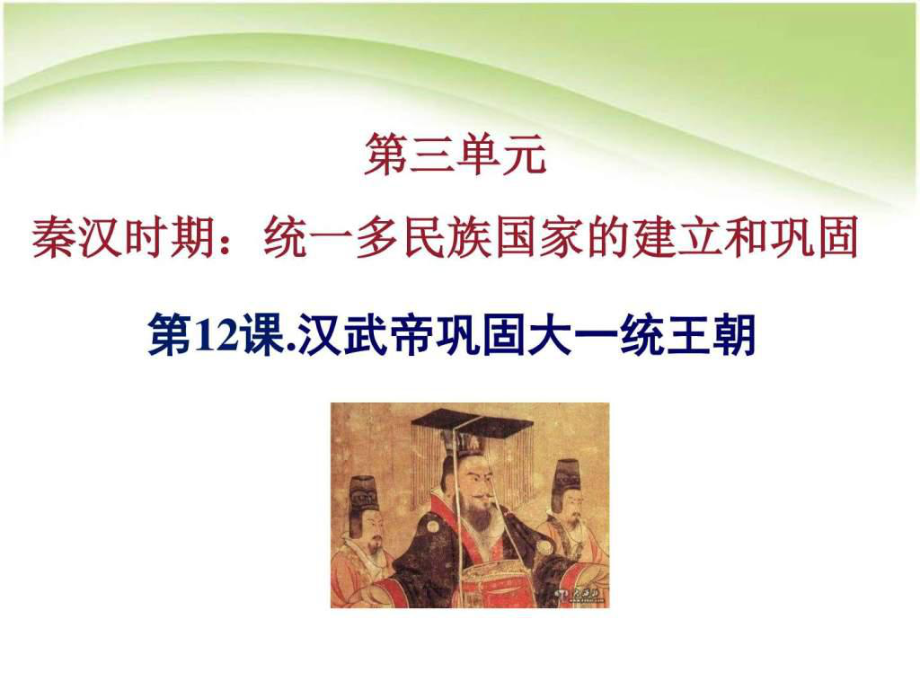 第三单元

秦汉时期：统一多民族国家的建立和巩固

第12课.汉武帝巩固大一统王朝